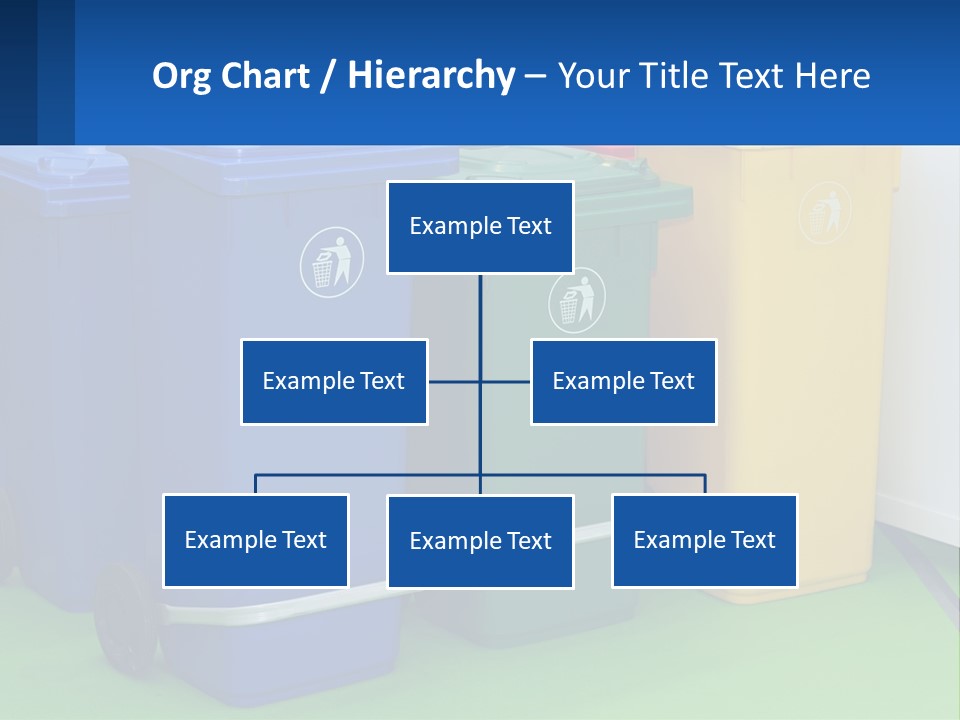 Org Chart / Hierarchy – Your Title Text Here

Example Text

Example Text

Example Text

Example Text

Example Text

Example Text